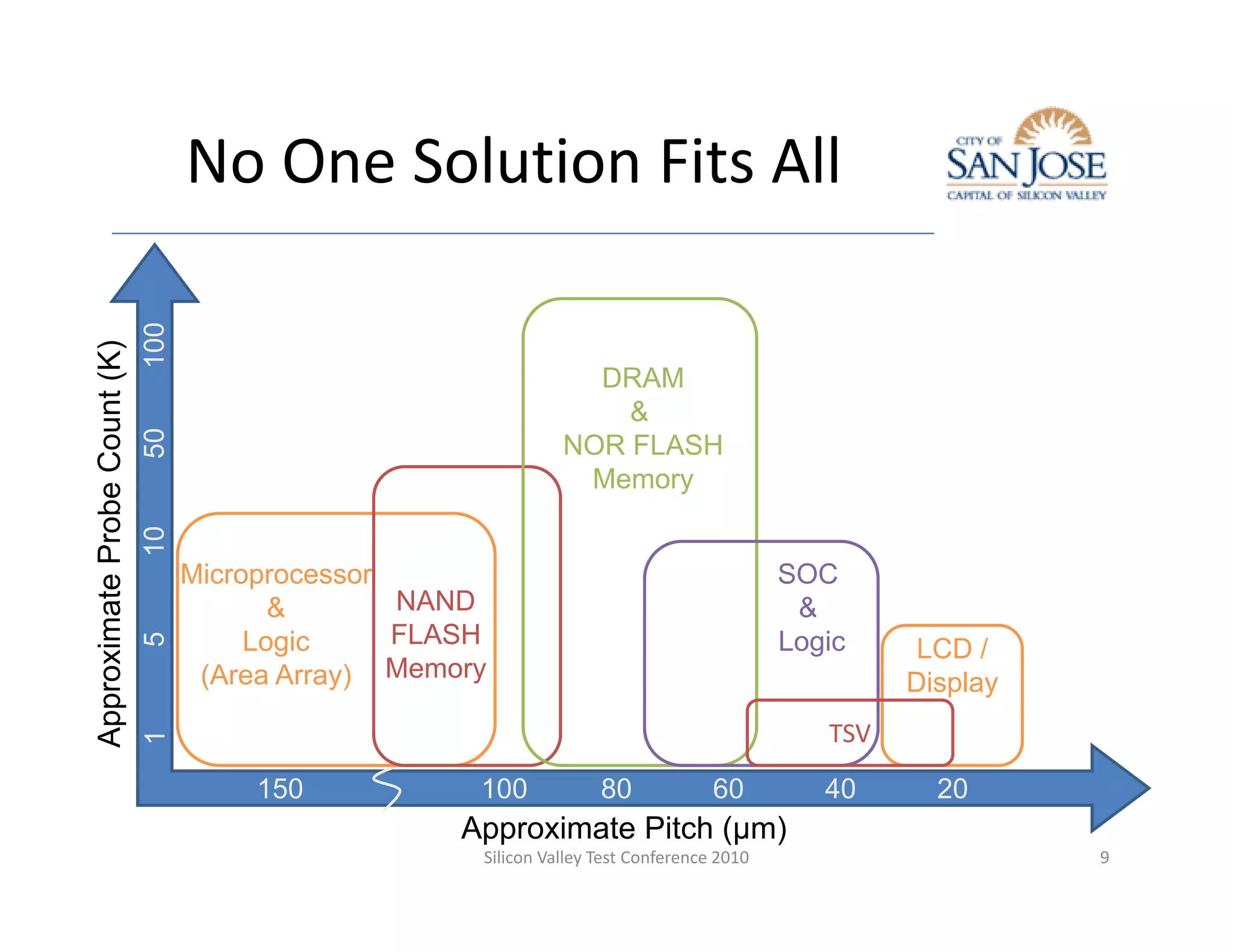 No One Solution Fits All

CITY OF
SAN JOSE
CAPITAL OF SILICON VALLEY

Approximate Probe Count (K)

100
50
10
5
1

DRAM
&
NOR FLASH
Memory

Microprocessor
&
Logic
(Area Array)

NAND
FLASH
Memory

SOC
&
Logic

LCD /
Display

TSV

150
100
80
60
40
20

Approximate Pitch (µm)

Silicon Valley Test Conference 2010

9